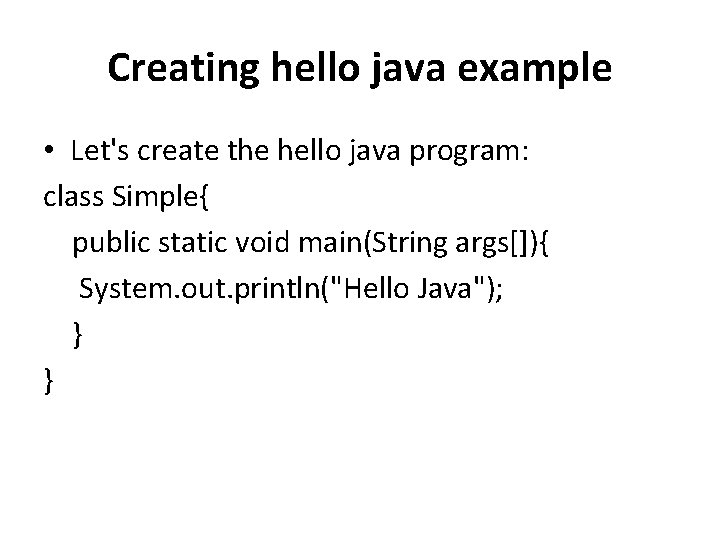 Creating hello java example

• Let's create the hello java program:

class Simple{
 public static void main(String args[]){
  System.out.println("Hello Java");
 }
}